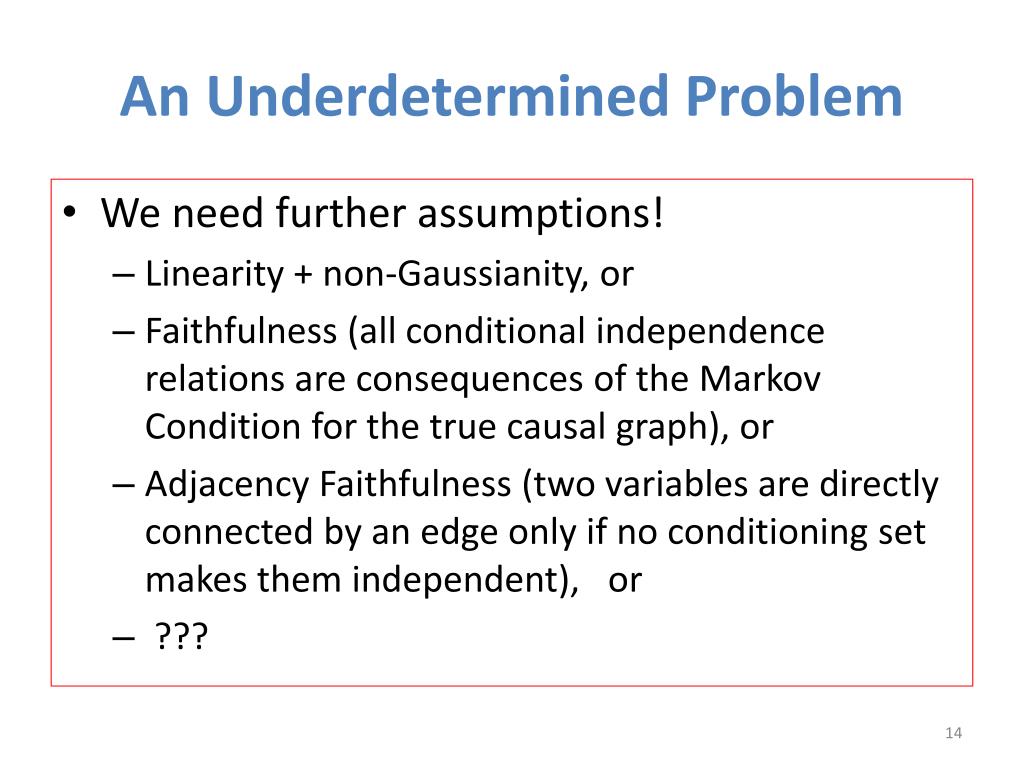 An Underdetermined Problem

• We need further assumptions!
  – Linearity + non-Gaussianity, or
  – Faithfulness (all conditional independence relations are consequences of the Markov Condition for the true causal graph), or
  – Adjacency Faithfulness (two variables are directly connected by an edge only if no conditioning set makes them independent), or
  – ???

14